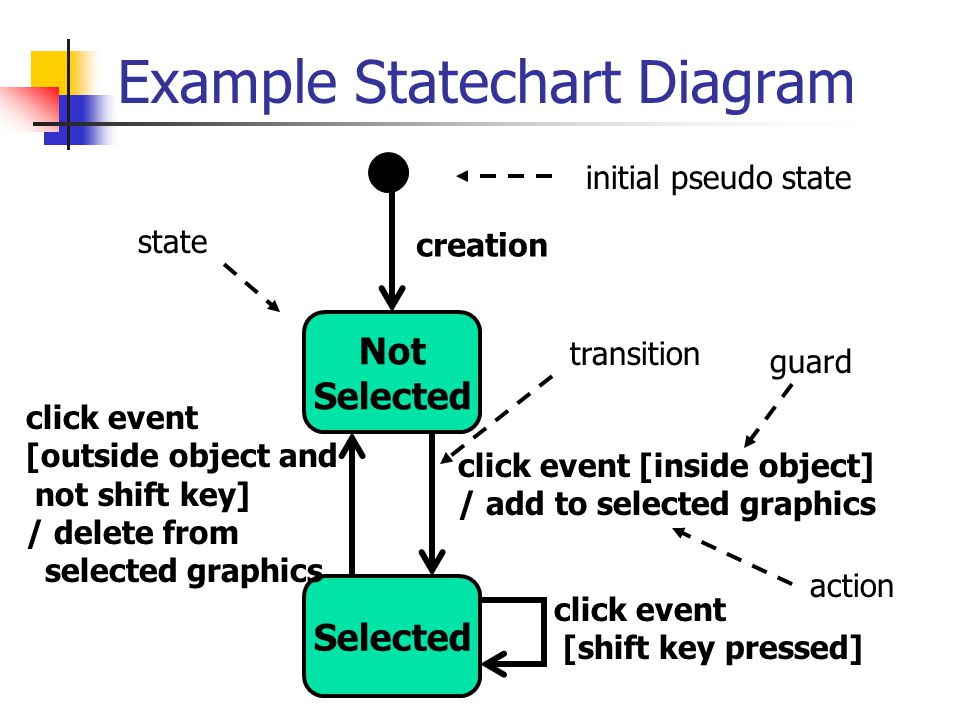 Example Statechart Diagram

initial pseudo state

state

creation

Not Selected

transition

guard

click event [outside object and not shift key] / delete from selected graphics

click event [inside object] / add to selected graphics

action

Selected

click event [shift key pressed]